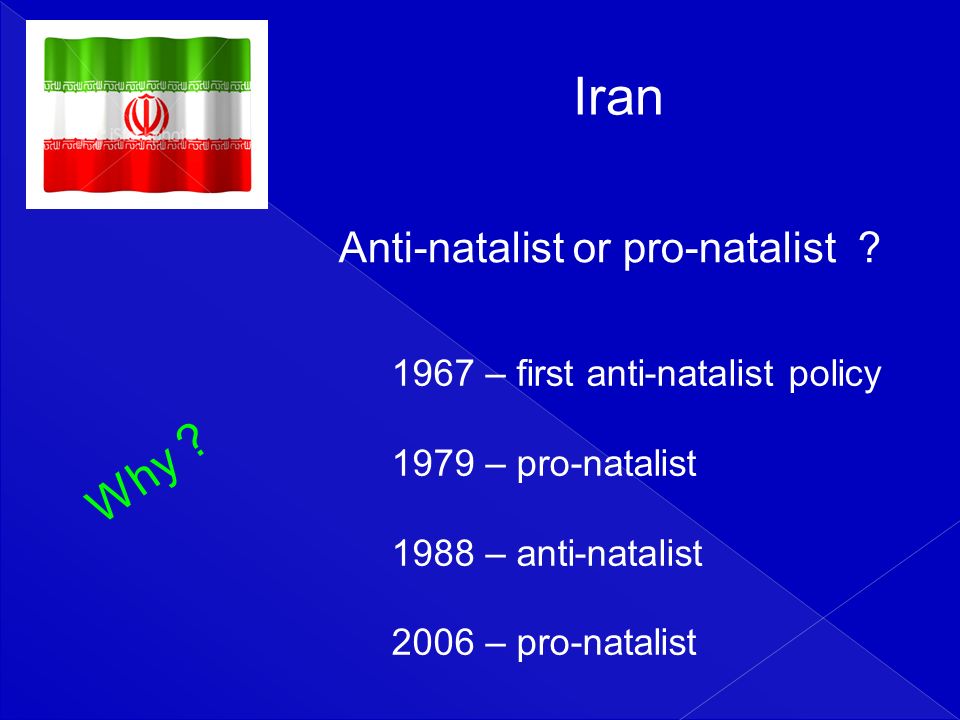 Iran

Anti-natalist or pro-natalist ?

1967 – first anti-natalist policy

1979 – pro-natalist

1988 – anti-natalist

2006 – pro-natalist

Why ?